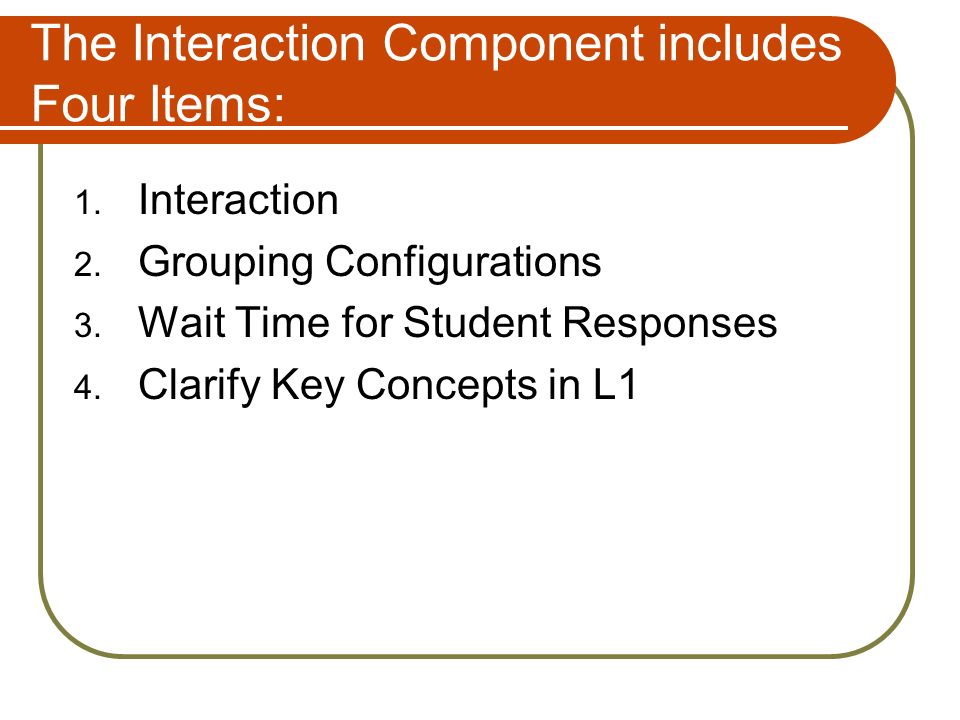 The Interaction Component includes Four Items:

1. Interaction
2. Grouping Configurations
3. Wait Time for Student Responses
4. Clarify Key Concepts in L1